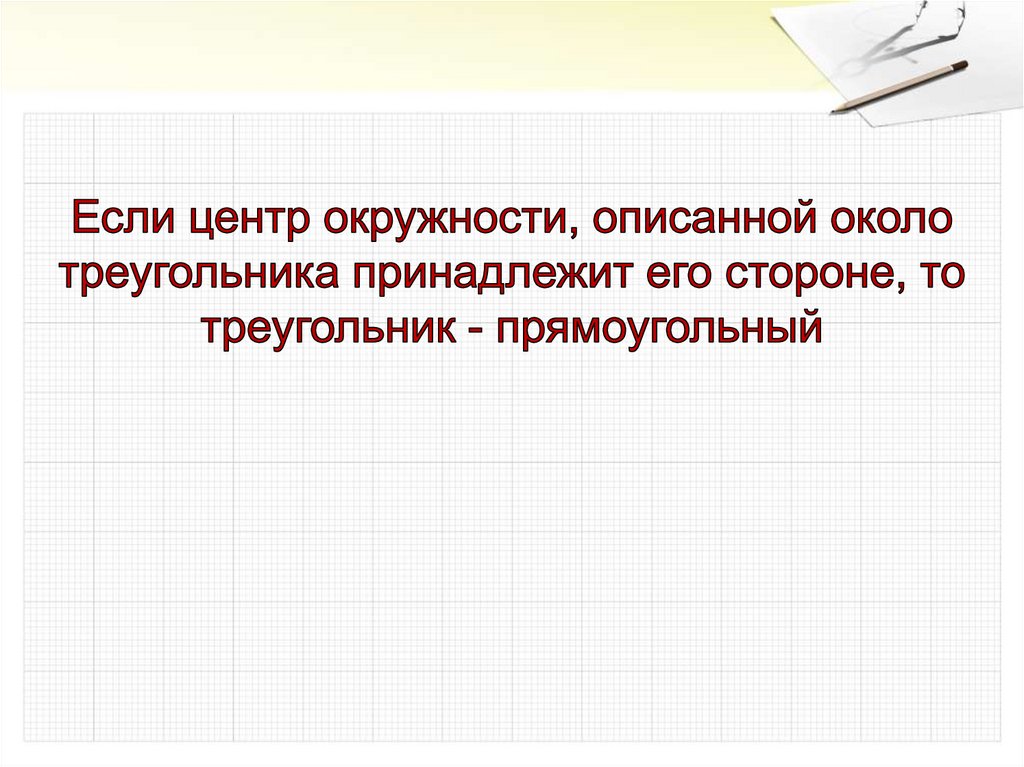 Если центр окружности, описанной около треугольника принадлежит его стороне, то треугольник - прямоугольный